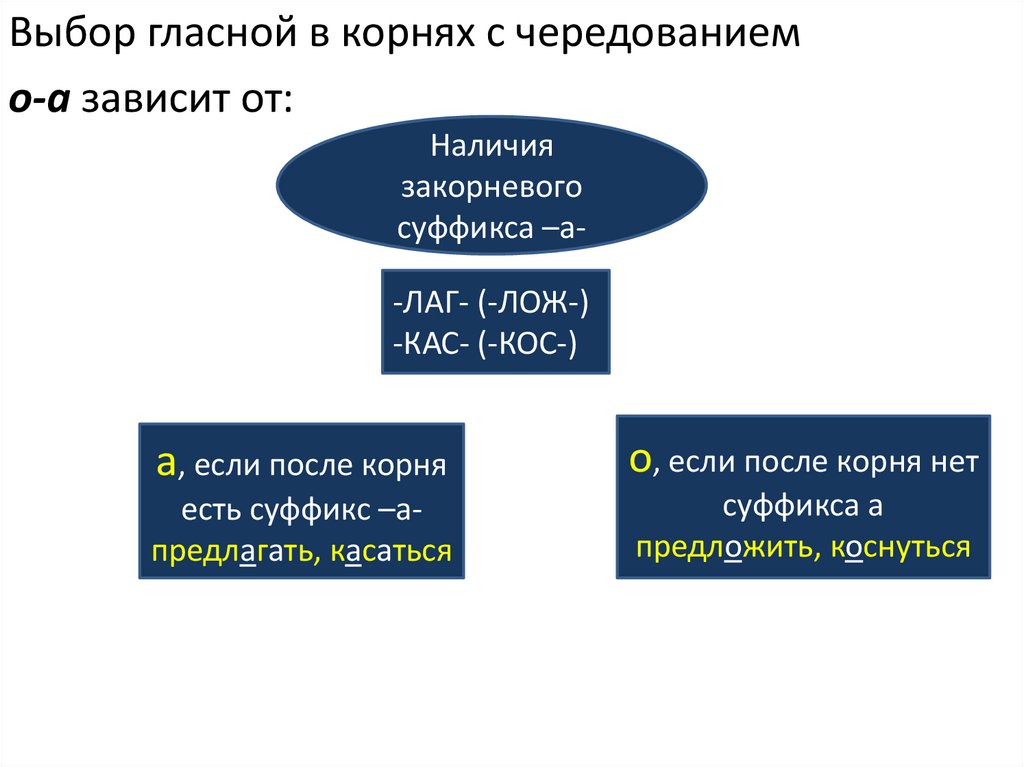 Выбор гласной в корнях с чередованием

о-а зависит от:

Наличия закорневого суффикса –а-

-ЛАГ- (-ЛОЖ-)
-КАС- (-КОС-)

а, если после корня есть суффикс –а-
предлагать, касаться

о, если после корня нет суффикса а
предложить, коснуться